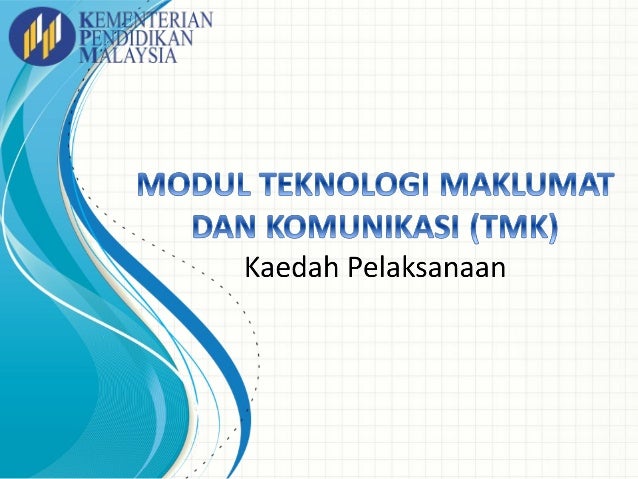 KEMENTERIAN
PENDIDIKAN
MALAYSIA

MODUL TEKNOLOGI MAKLUMAT DAN KOMUNIKASI (TMK)

Kaedah Pelaksanaan